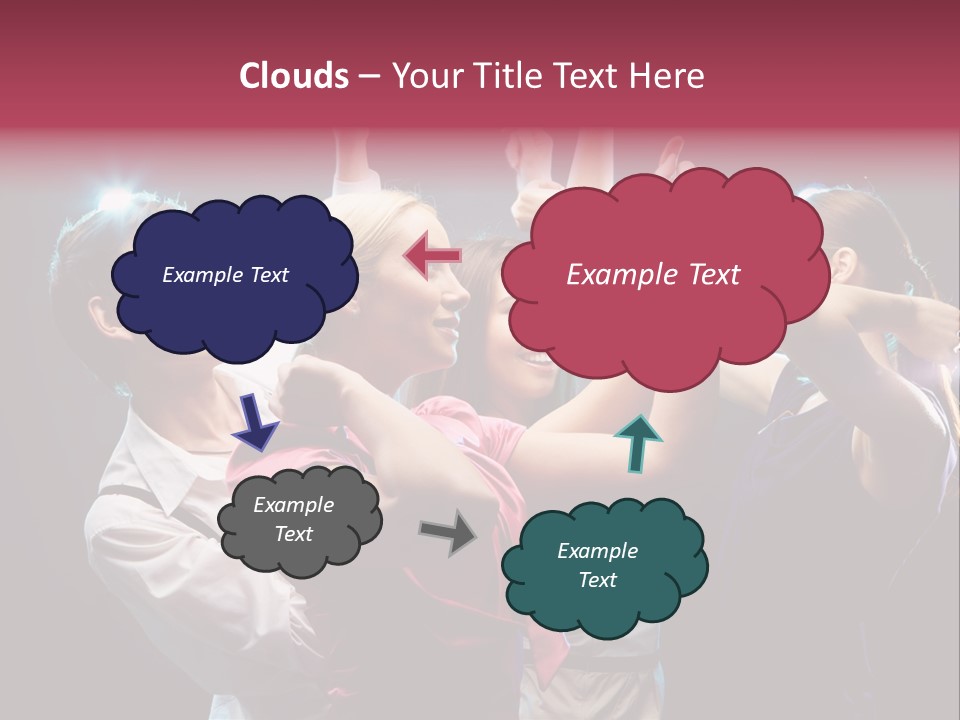 Clouds – Your Title Text Here

Example Text

Example Text

Example Text

Example Text